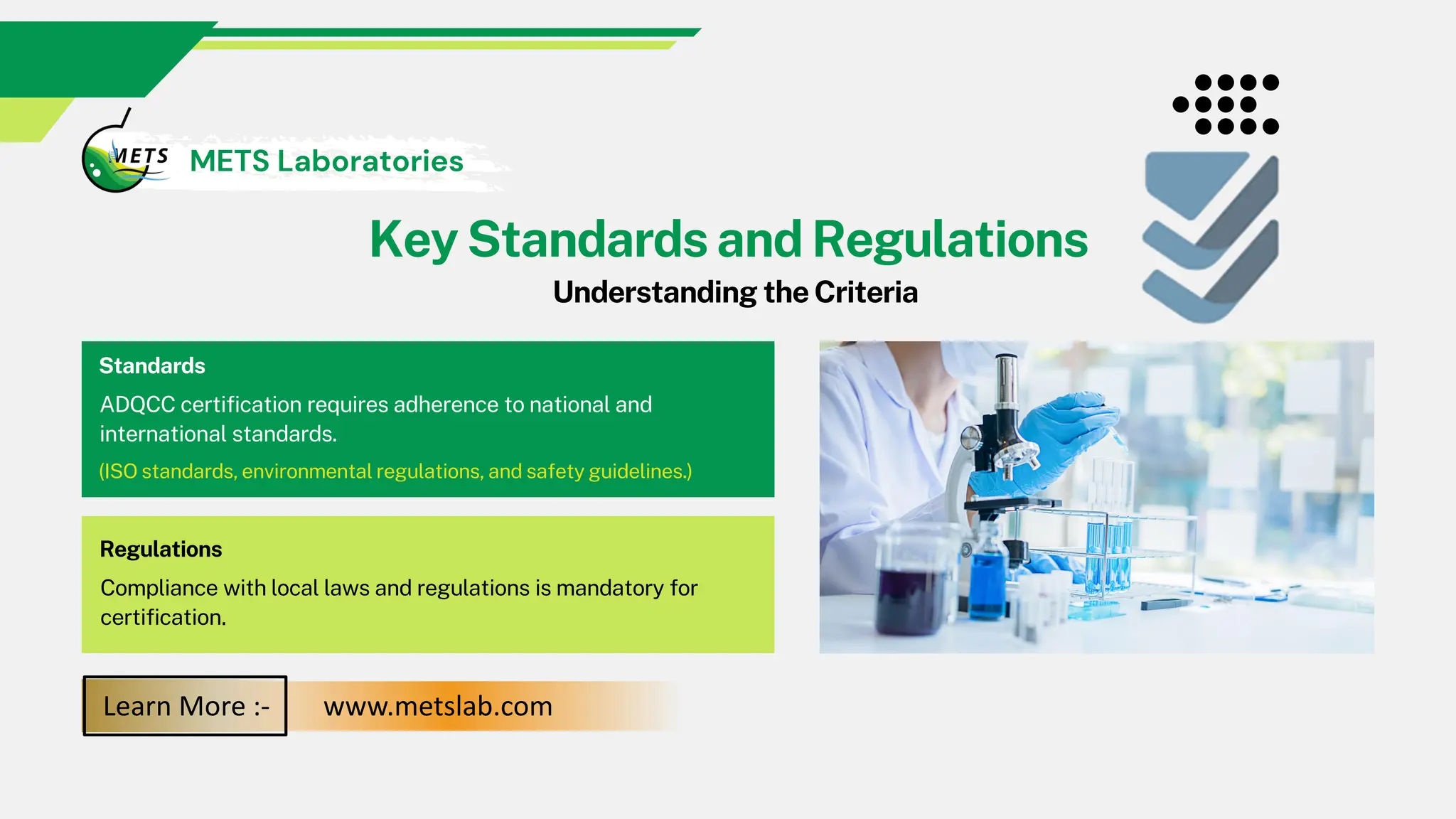 METS

METS Laboratories

Key Standards and Regulations

Understanding the Criteria

Standards

ADQCC certification requires adherence to national and international standards.

(ISO standards, environmental regulations, and safety guidelines.)

Regulations

Compliance with local laws and regulations is mandatory for certification.

Learn More :-

www.metslab.com